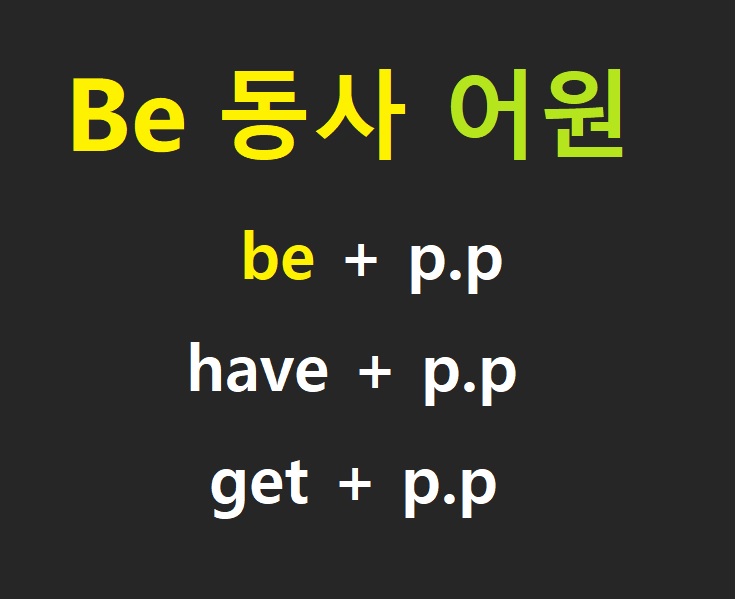 Be 동사 어원

be + p.p

have + p.p

get + p.p